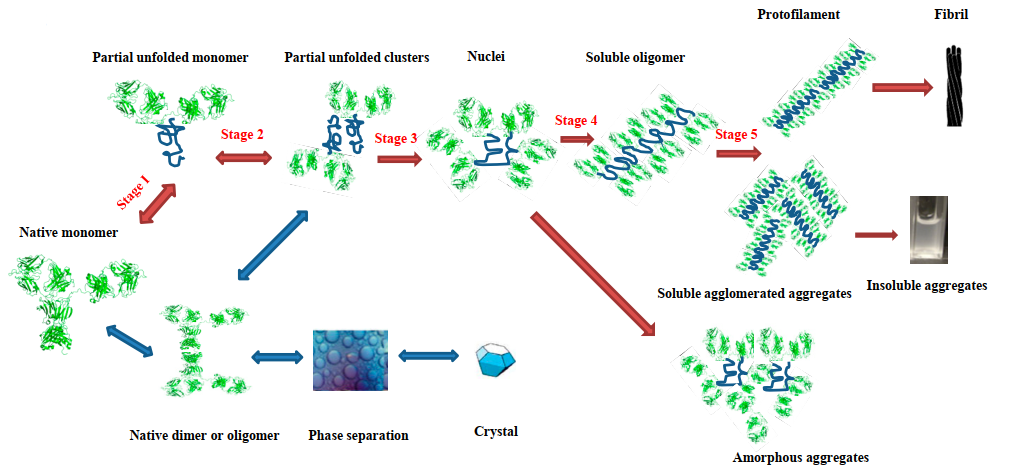 Protofilament

Fibril

Partial unfolded monomer

Partial unfolded clusters

Nuclei

Soluble oligomer

Stage 2

Stage 3

Stage 4

Stage 5

Stage 1

Native monomer

Soluble agglomerated aggregates

Insoluble aggregates

Native dimer or oligomer

Phase separation

Crystal

Amorphous aggregates